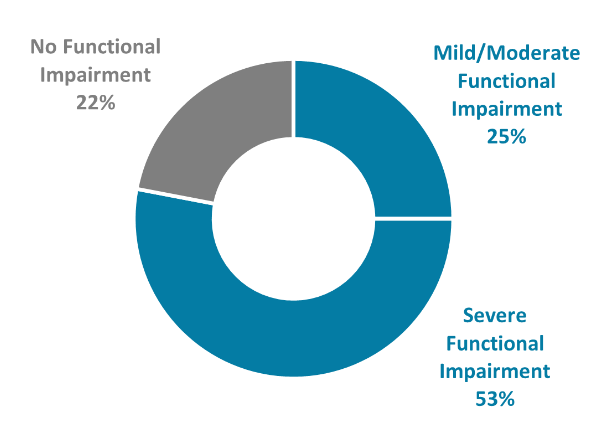 No Functional Impairment 22%

Mild/Moderate Functional Impairment 25%

Severe Functional Impairment 53%